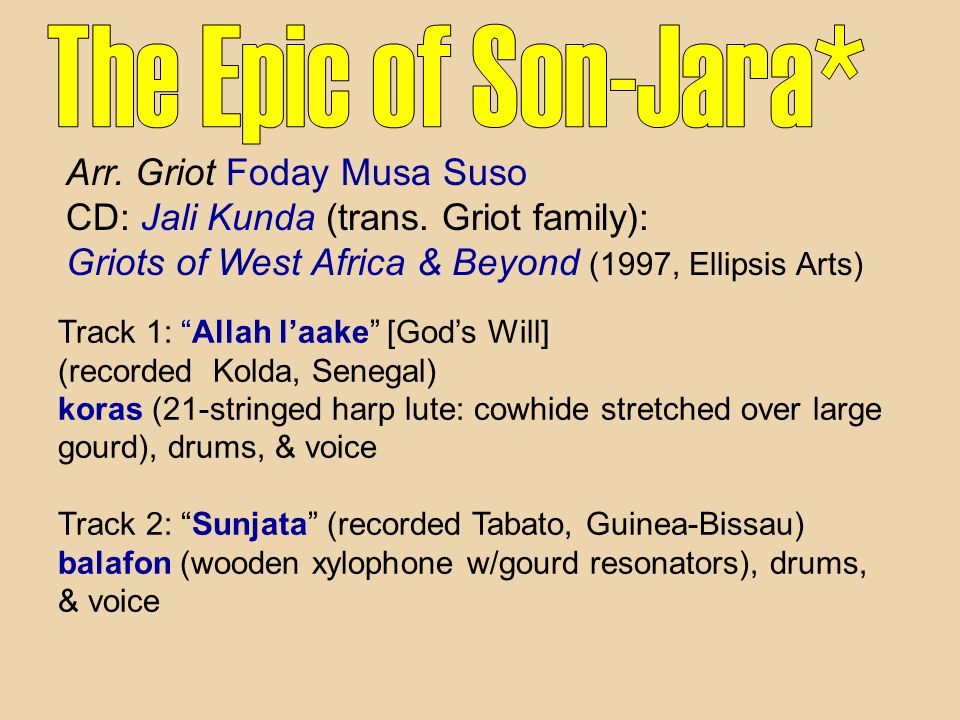 The Epic of Son-Jara*

Arr. Griot Foday Musa Suso
CD: Jali Kunda (trans. Griot family):
Griots of West Africa & Beyond (1997, Ellipsis Arts)

Track 1: “Allah l’aake” [God’s Will]
(recorded Kolda, Senegal)
koras (21-stringed harp lute: cowhide stretched over large gourd), drums, & voice

Track 2: “Sunjata” (recorded Tabato, Guinea-Bissau)
balafon (wooden xylophone w/gourd resonators), drums, & voice